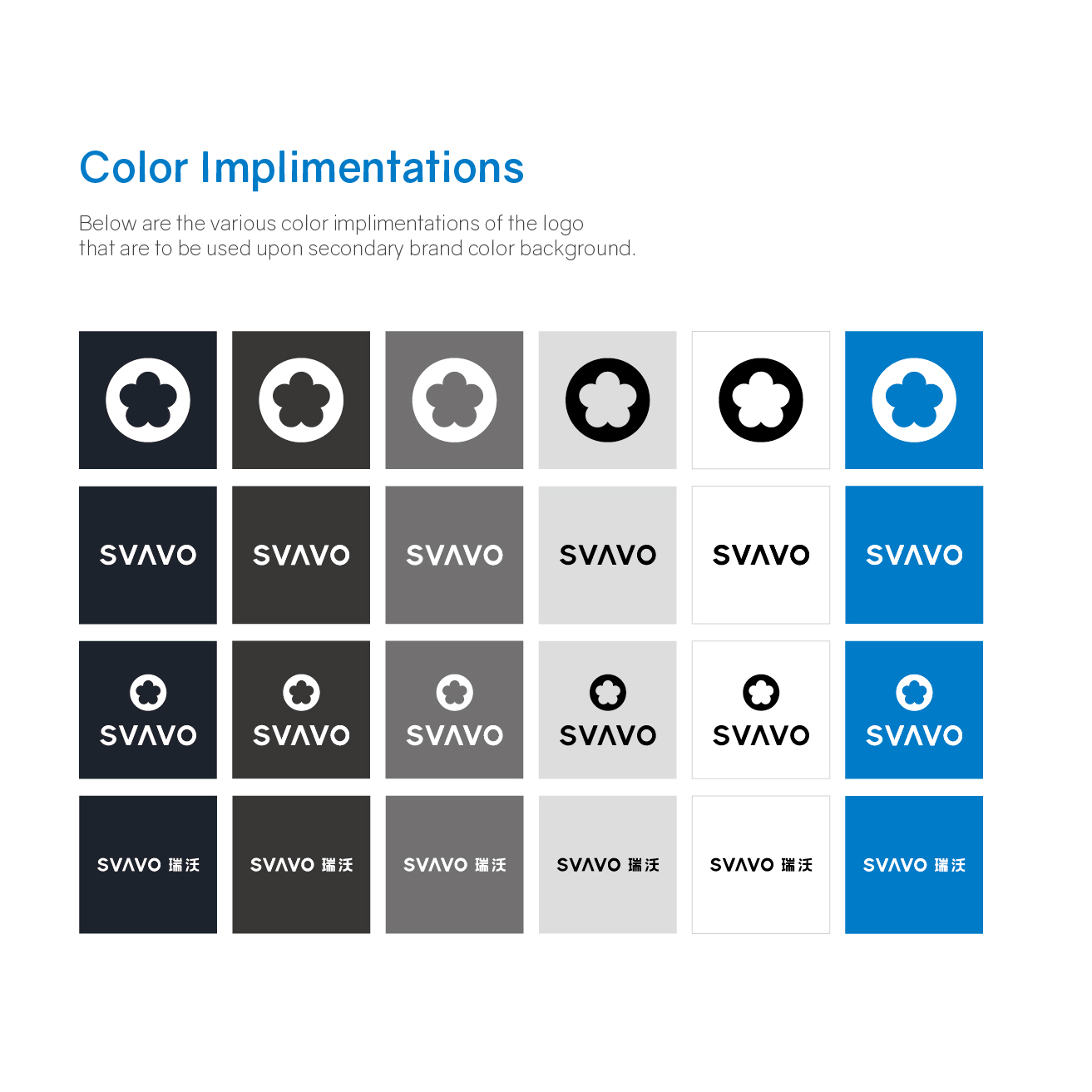 Color Implimentations

Below are the various color implimentations of the logo that are to be used upon secondary brand color background.

SVAVO SVAVO SVAVO SVAVO SVAVO SVAVO

SVAVO SVAVO SVAVO SVAVO SVAVO SVAVO

SVAVO 瑞沃 SVAVO 瑞沃 SVAVO 瑞沃 SVAVO 瑞沃 SVAVO 瑞沃 SVAVO 瑞沃